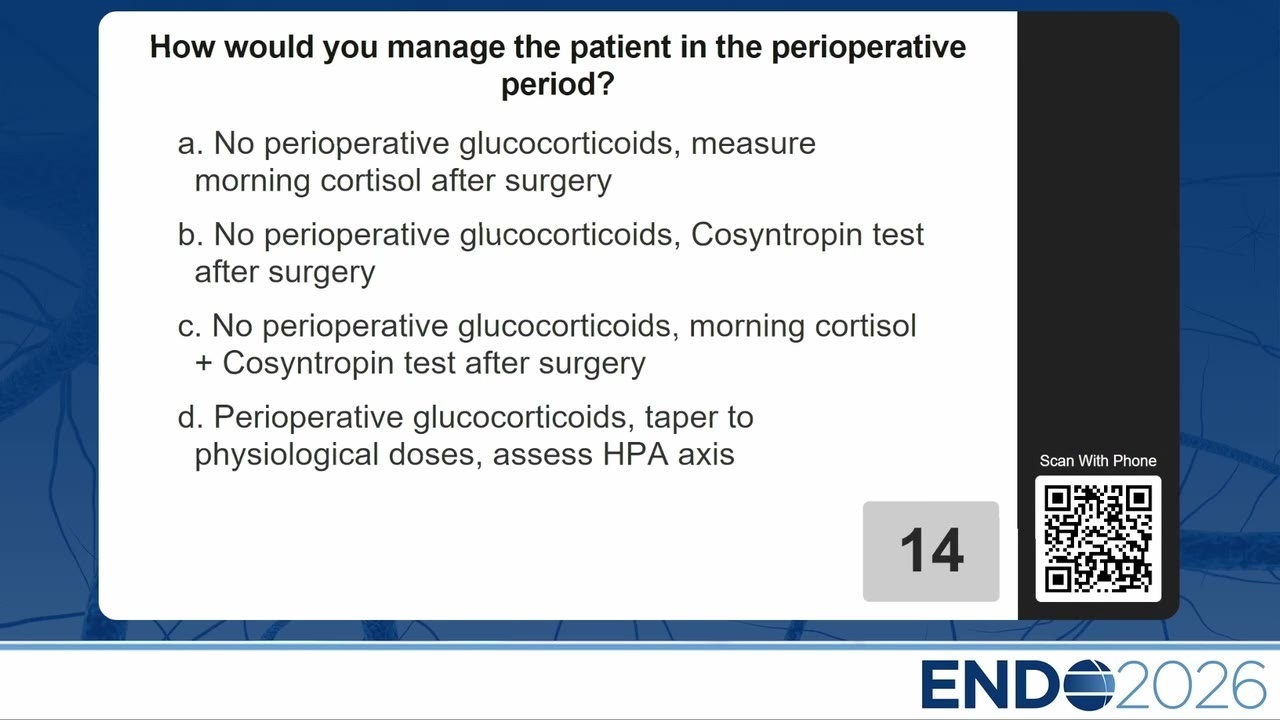 How would you manage the patient in the perioperative period?

a. No perioperative glucocorticoids, measure morning cortisol after surgery

b. No perioperative glucocorticoids, Cosyntropin test after surgery

c. No perioperative glucocorticoids, morning cortisol + Cosyntropin test after surgery

d. Perioperative glucocorticoids, taper to physiological doses, assess HPA axis

14

Scan With Phone

ENDO2026